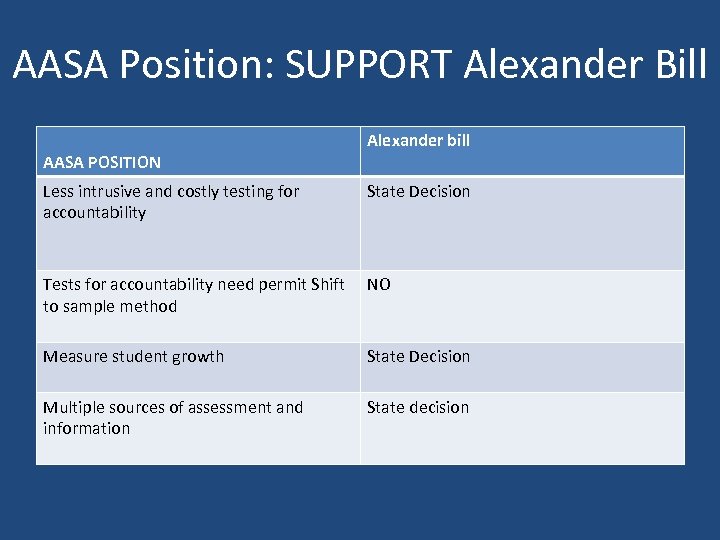 AASA Position: SUPPORT Alexander Bill

| AASA POSITION | Alexander bill |
|---|---|
| Less intrusive and costly testing for accountability | State Decision |
| Tests for accountability need permit Shift to sample method | NO |
| Measure student growth | State Decision |
| Multiple sources of assessment and information | State decision |